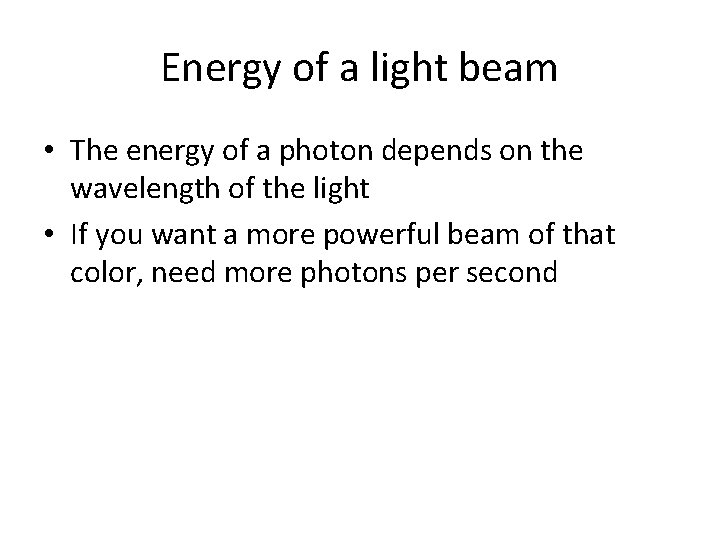 Energy of a light beam

• The energy of a photon depends on the wavelength of the light

• If you want a more powerful beam of that color, need more photons per second